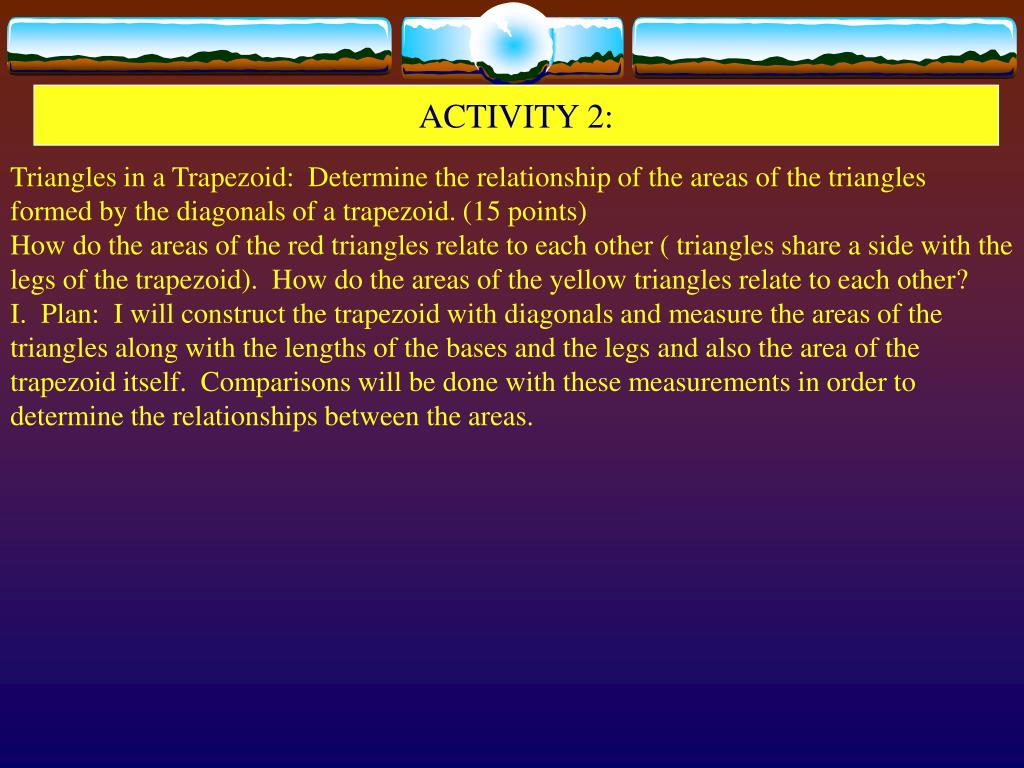 ACTIVITY 2:

Triangles in a Trapezoid: Determine the relationship of the areas of the triangles formed by the diagonals of a trapezoid. (15 points)
How do the areas of the red triangles relate to each other ( triangles share a side with the legs of the trapezoid). How do the areas of the yellow triangles relate to each other?
I. Plan: I will construct the trapezoid with diagonals and measure the areas of the triangles along with the lengths of the bases and the legs and also the area of the trapezoid itself. Comparisons will be done with these measurements in order to determine the relationships between the areas.